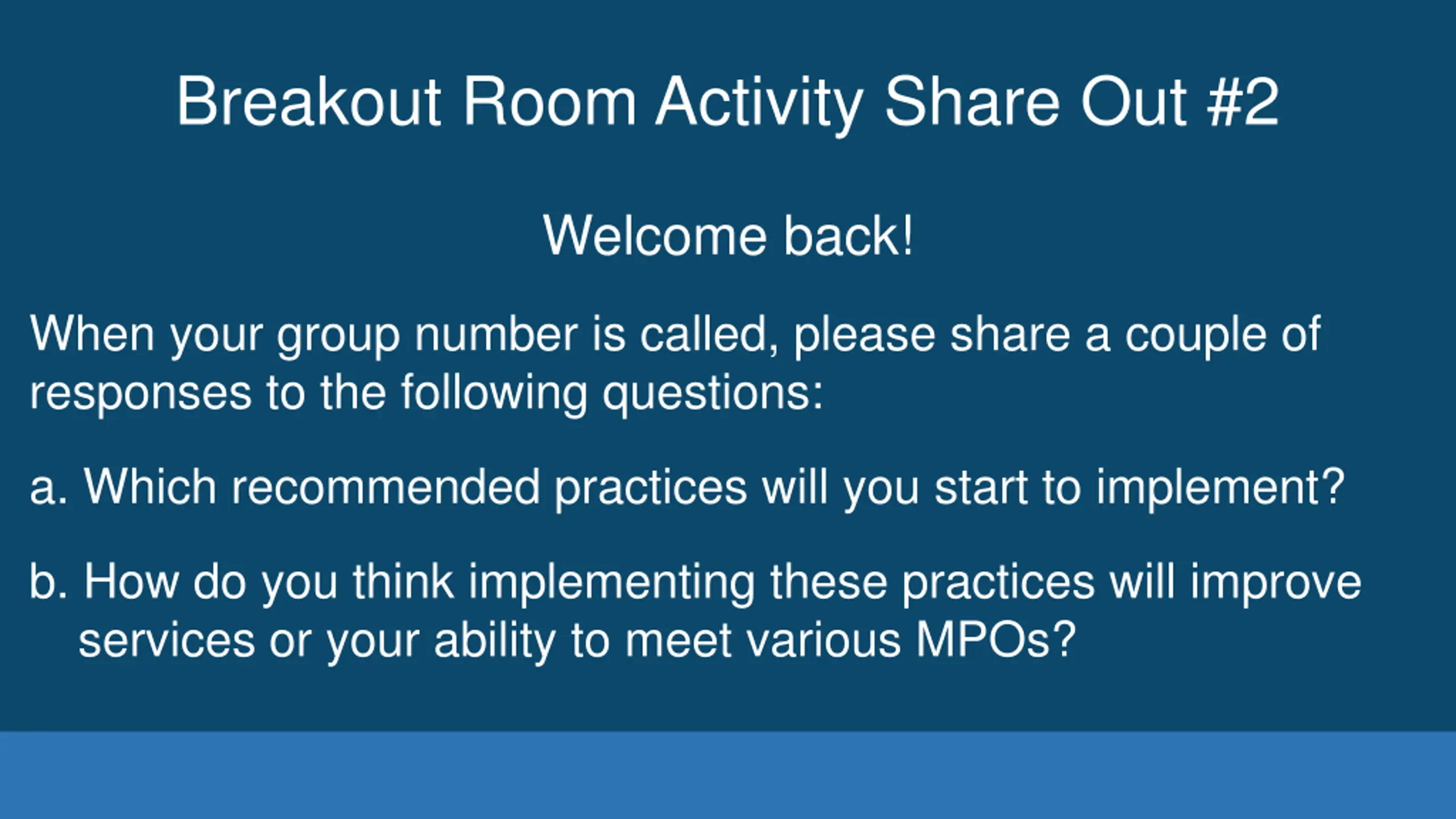 Breakout Room Activity Share Out #2

Welcome back!

When your group number is called, please share a couple of responses to the following questions:

a. Which recommended practices will you start to implement?

b. How do you think implementing these practices will improve services or your ability to meet various MPOs?